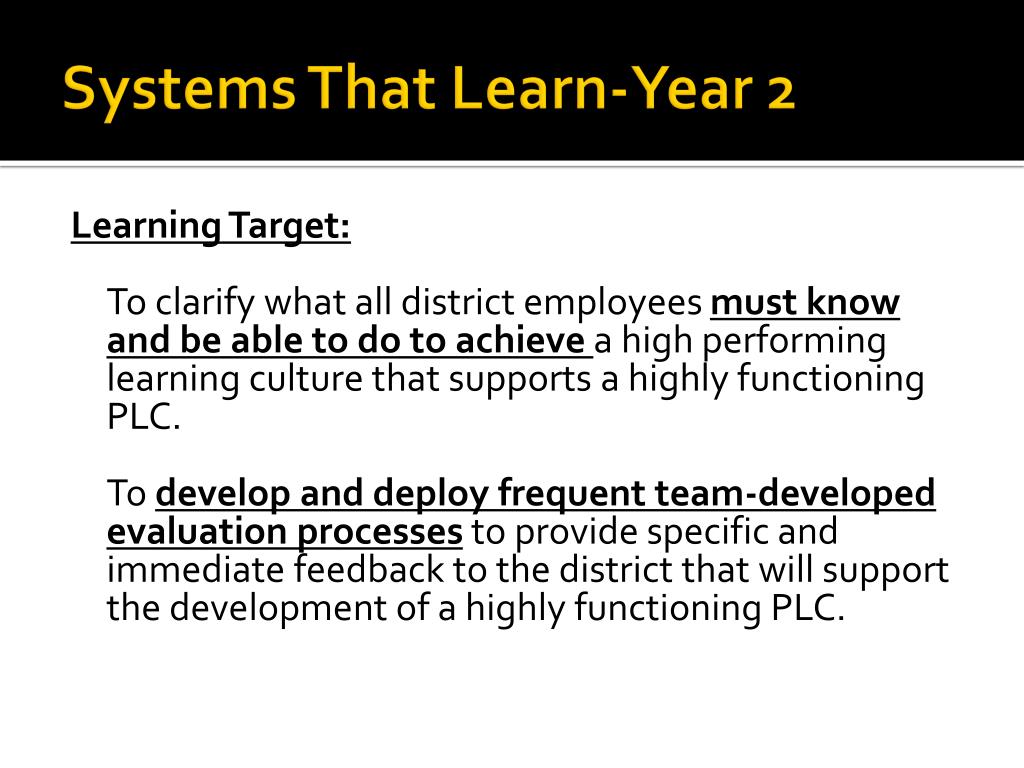 Systems That Learn-Year 2

Learning Target:

To clarify what all district employees must know and be able to do to achieve a high performing learning culture that supports a highly functioning PLC.

To develop and deploy frequent team-developed evaluation processes to provide specific and immediate feedback to the district that will support the development of a highly functioning PLC.